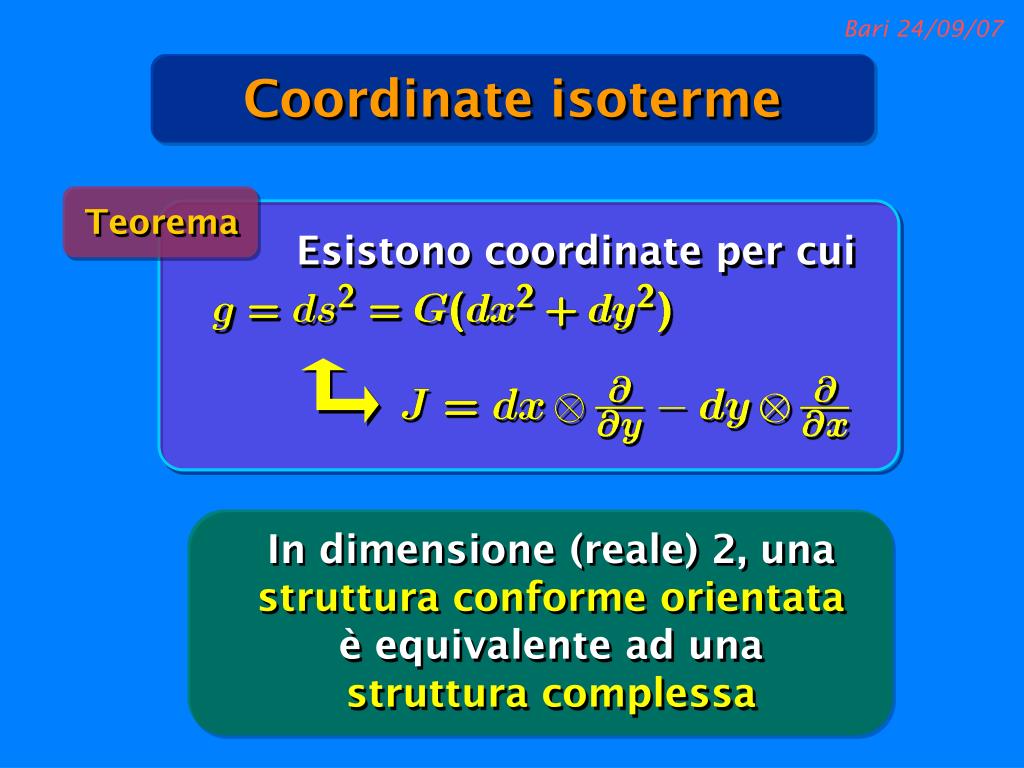 Bari 24/09/07

Coordinate isoterme

Teorema

Esistono coordinate per cui

$g = ds^2 = G(dx^2 + dy^2)$

$J = dx \otimes \frac{\partial}{\partial y} - dy \otimes \frac{\partial}{\partial x}$

In dimensione (reale) 2, una struttura conforme orientata è equivalente ad una struttura complessa